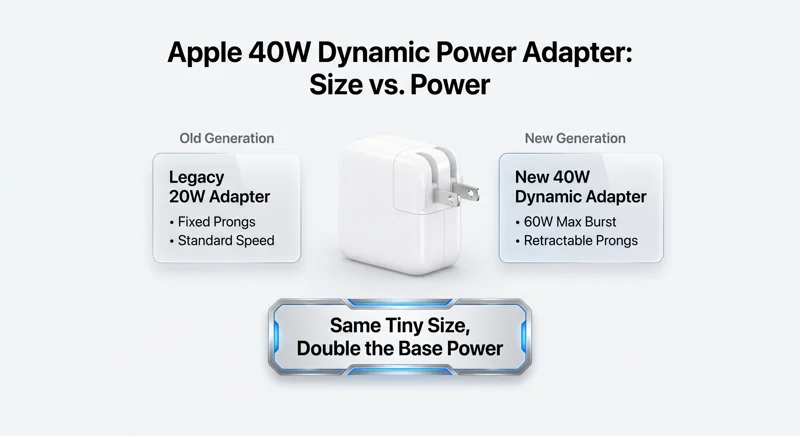 Apple 40W Dynamic Power Adapter:
Size vs. Power

Old Generation

Legacy
20W Adapter
• Fixed Prongs
• Standard Speed

New Generation

New 40W
Dynamic Adapter
• 60W Max Burst
• Retractable Prongs

Same Tiny Size,
Double the Base Power